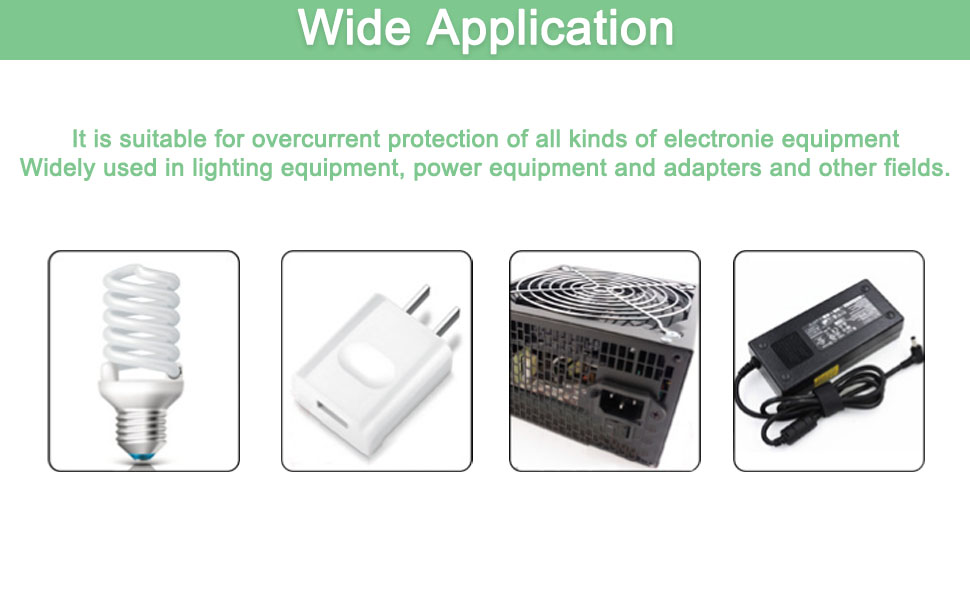 Wide Application

It is suitable for overcurrent protection of all kinds of electronie equipment
Widely used in lighting equipment, power equipment and adapters and other fields.